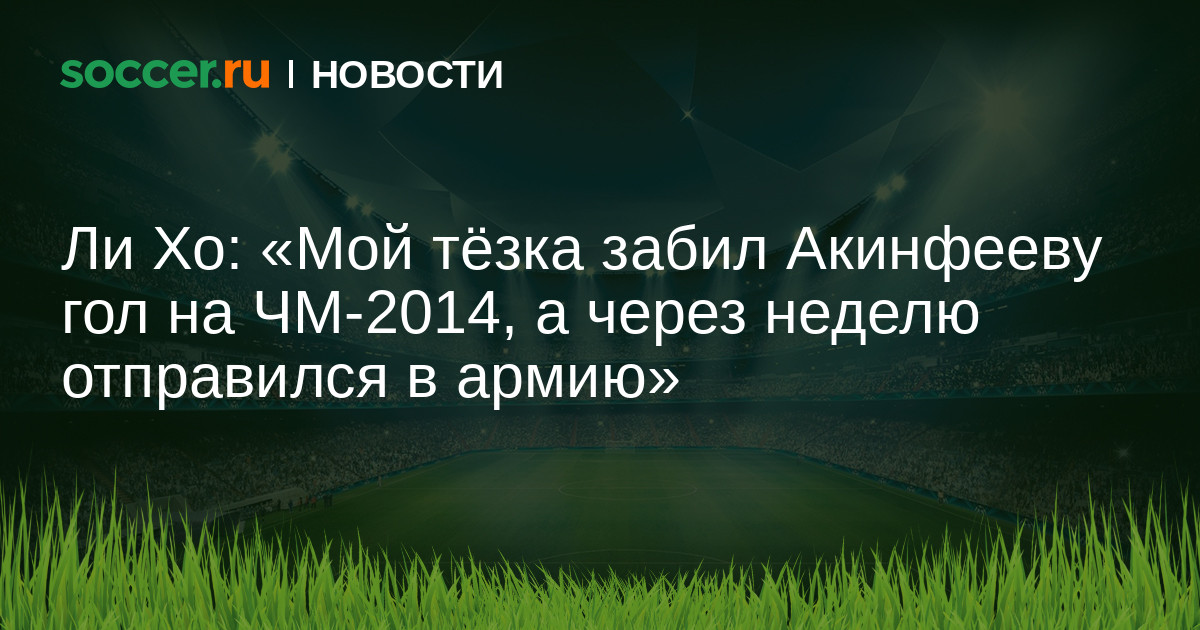 soccer.ru | НОВОСТИ

Ли Хо: «Мой тёзка забил Акинфееву гол на ЧМ-2014, а через неделю отправился в армию»